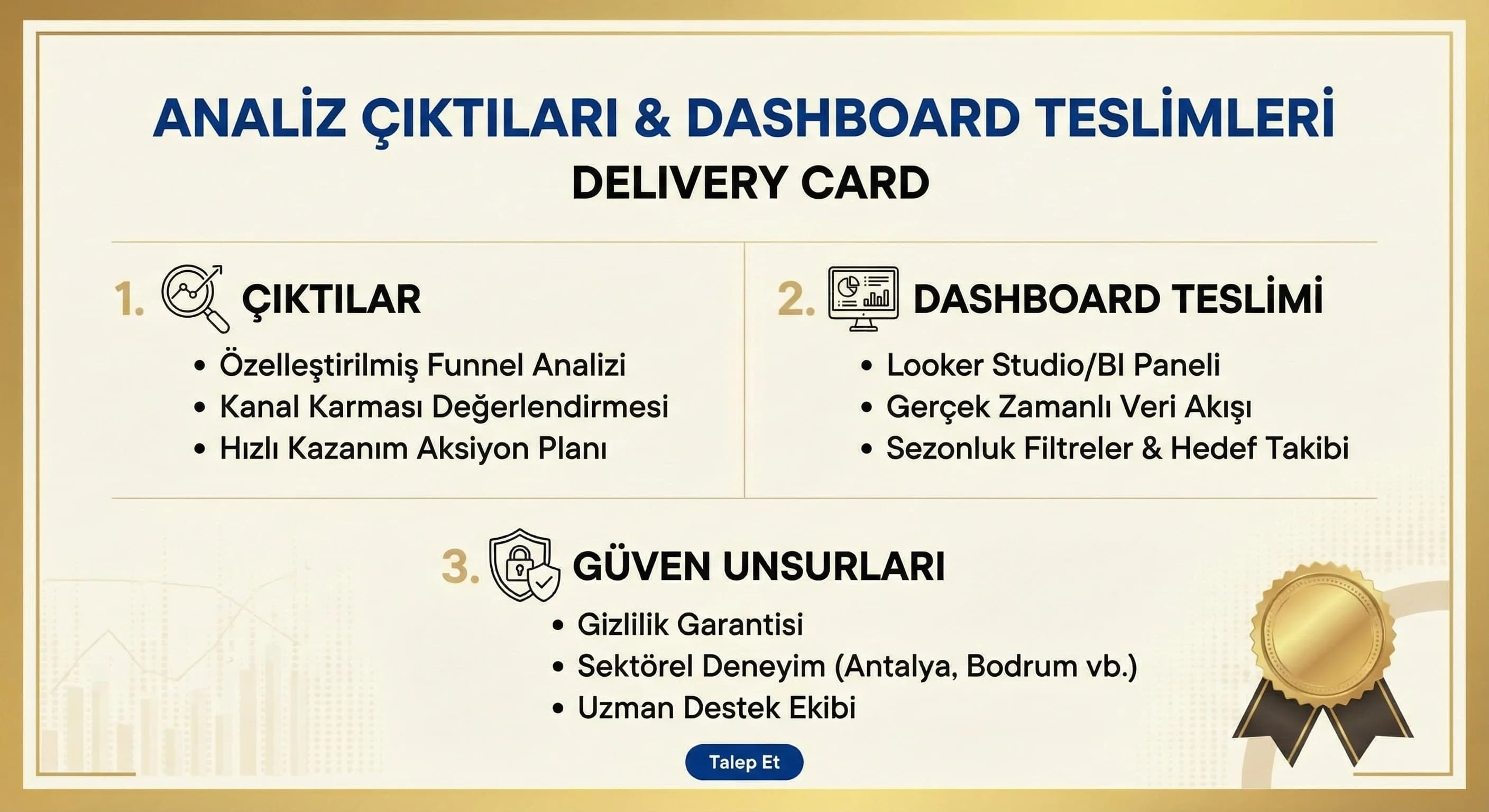 ANALİZ ÇIKTILARI & DASHBOARD TESLİMLERİ
DELIVERY CARD

1. ÇIKTILAR
• Özelleştirilmiş Funnel Analizi
• Kanal Karması Değerlendirmesi
• Hızlı Kazanım Aksiyon Planı

2. DASHBOARD TESLİMİ
• Looker Studio/BI Paneli
• Gerçek Zamanlı Veri Akışı
• Sezonluk Filtreler & Hedef Takibi

3. GÜVEN UNSURLARI
• Gizlilik Garantisi
• Sektörel Deneyim (Antalya, Bodrum vb.)
• Uzman Destek Ekibi

Talep Et